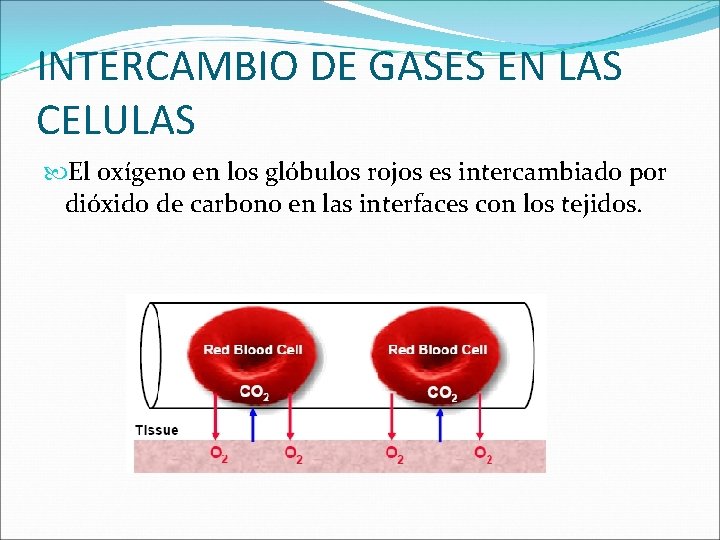 INTERCAMBIO DE GASES EN LAS CELULAS

El oxígeno en los glóbulos rojos es intercambiado por dióxido de carbono en las interfaces con los tejidos.

Red Blood Cell
$CO_2$
Red Blood Cell
$CO_2$
Tissue
$O_2$
$O_2$
$O_2$
$O_2$